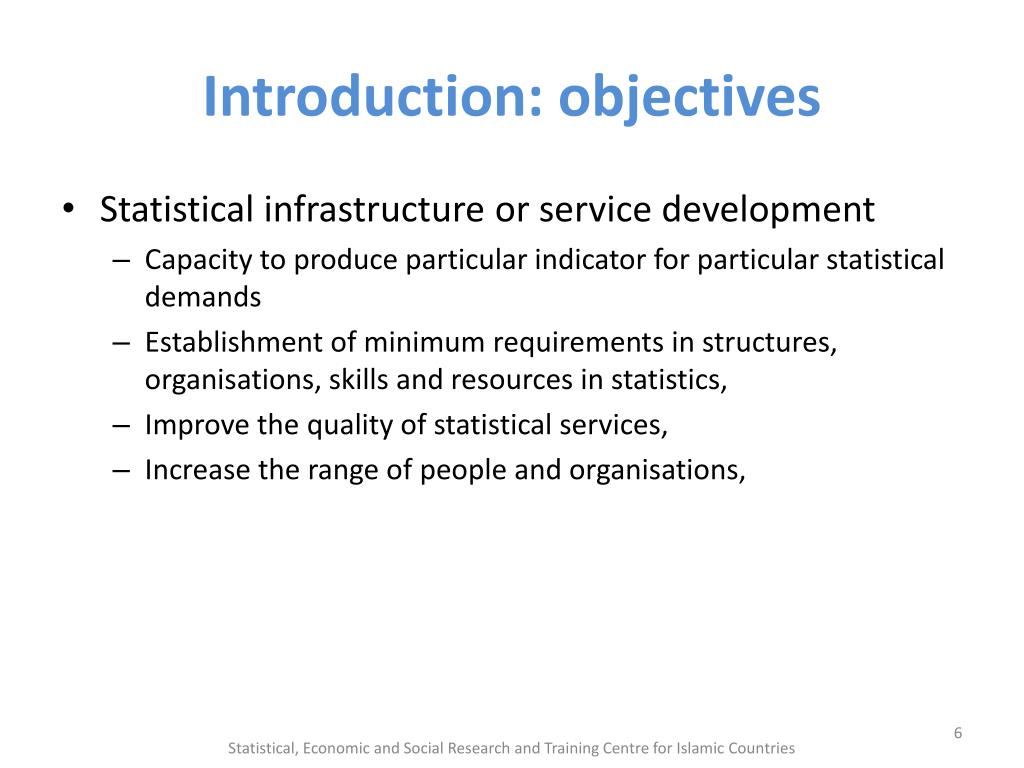 Introduction: objectives

• Statistical infrastructure or service development
– Capacity to produce particular indicator for particular statistical demands
– Establishment of minimum requirements in structures, organisations, skills and resources in statistics,
– Improve the quality of statistical services,
– Increase the range of people and organisations,

6

Statistical, Economic and Social Research and Training Centre for Islamic Countries